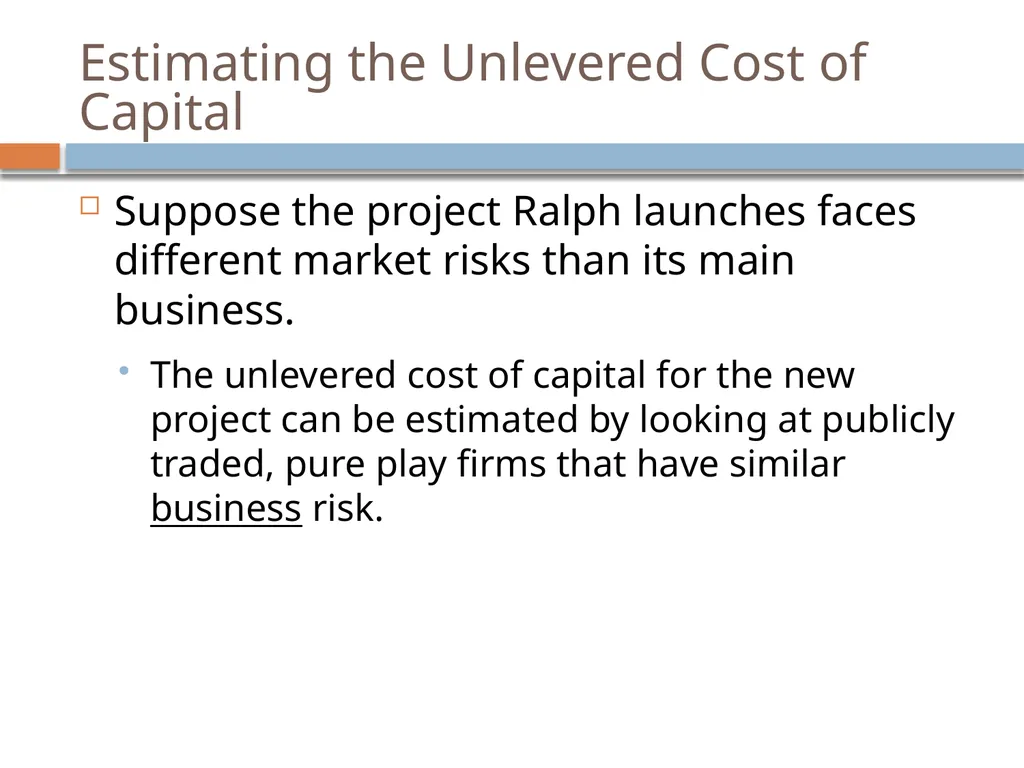 Estimating the Unlevered Cost of Capital

Suppose the project Ralph launches faces different market risks than its main business.

The unlevered cost of capital for the new project can be estimated by looking at publicly traded, pure play firms that have similar business risk.